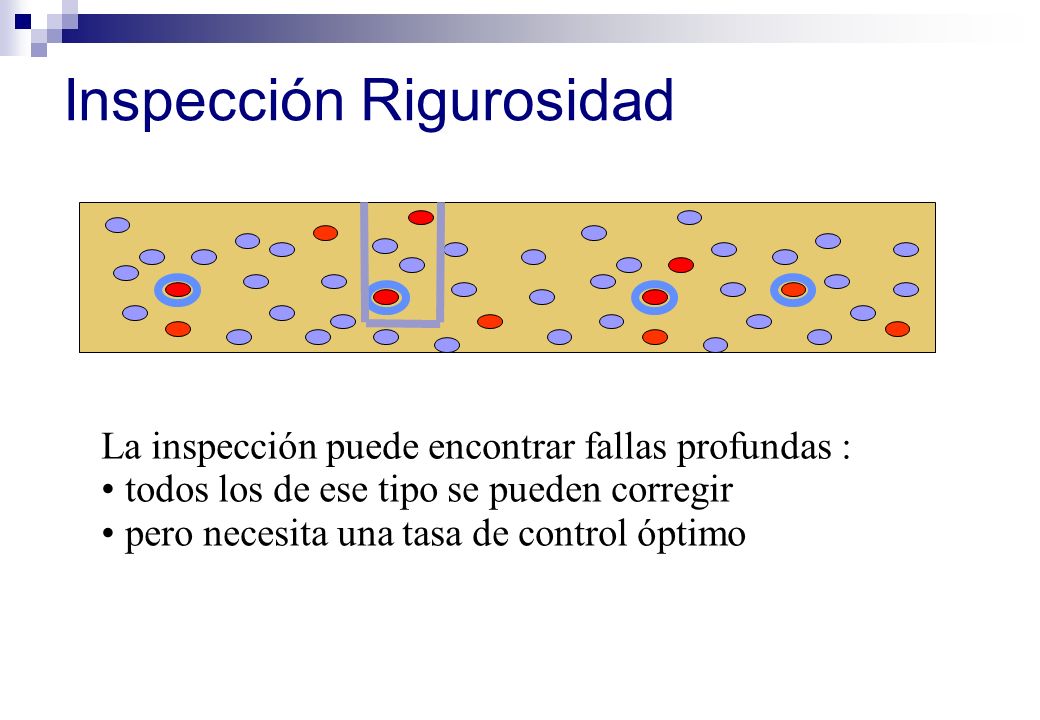 Inspección Rigurosidad

La inspección puede encontrar fallas profundas :
• todos los de ese tipo se pueden corregir
• pero necesita una tasa de control óptimo